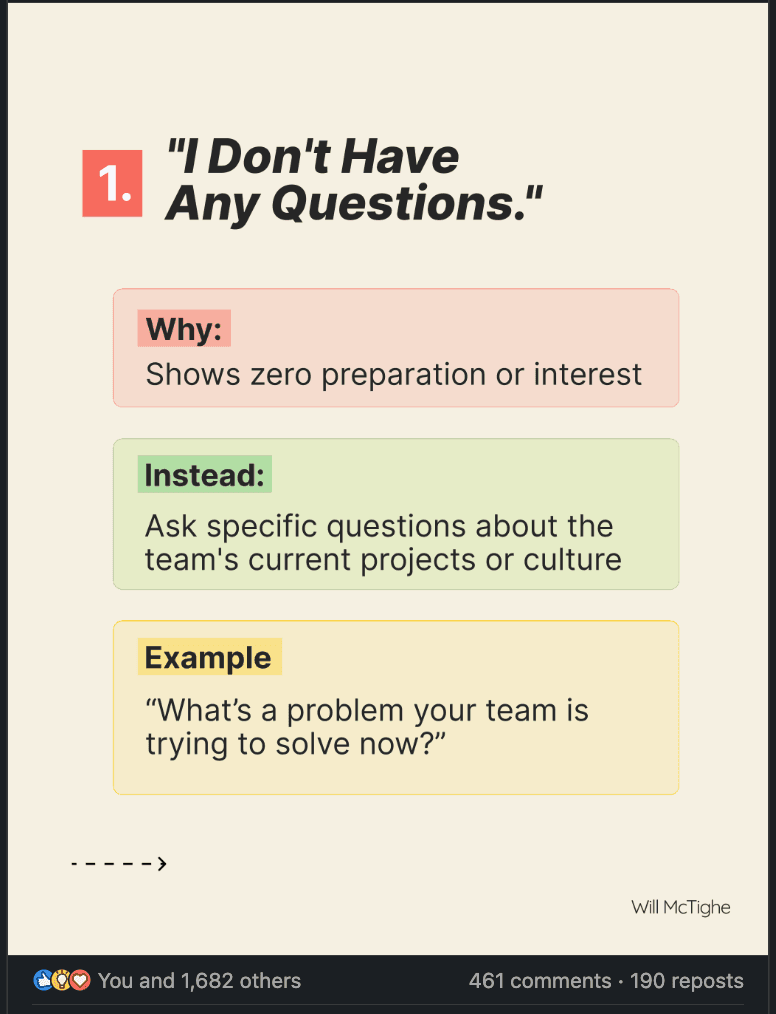 1. "I Don't Have Any Questions."

Why:
Shows zero preparation or interest

Instead:
Ask specific questions about the team's current projects or culture

Example
“What’s a problem your team is trying to solve now?”

Will McTighe

You and 1,682 others
461 comments · 190 reposts